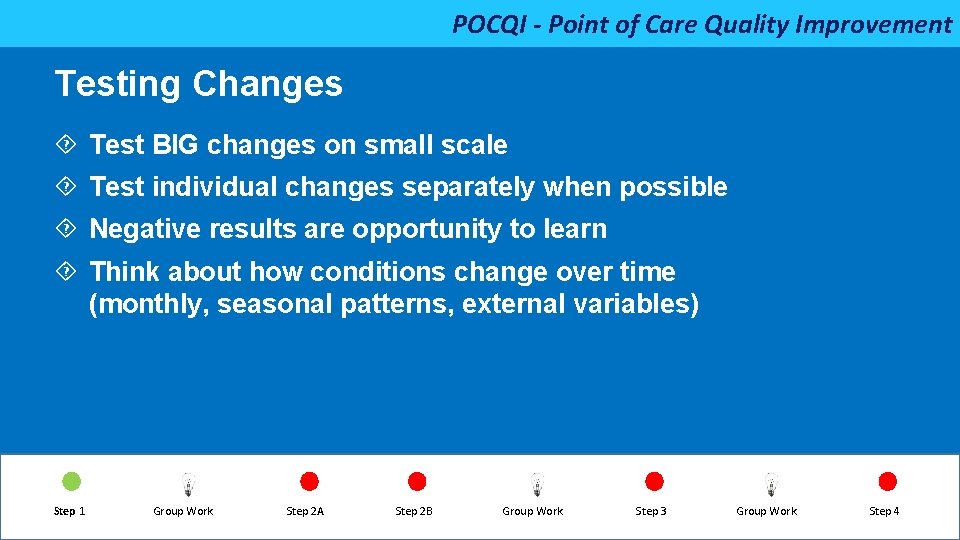 POCQI - Point of Care Quality Improvement

Testing Changes

Test BIG changes on small scale

Test individual changes separately when possible

Negative results are opportunity to learn

Think about how conditions change over time (monthly, seasonal patterns, external variables)

Step 1 Group Work Step 2A Step 2B Group Work Step 3 Group Work Step 4